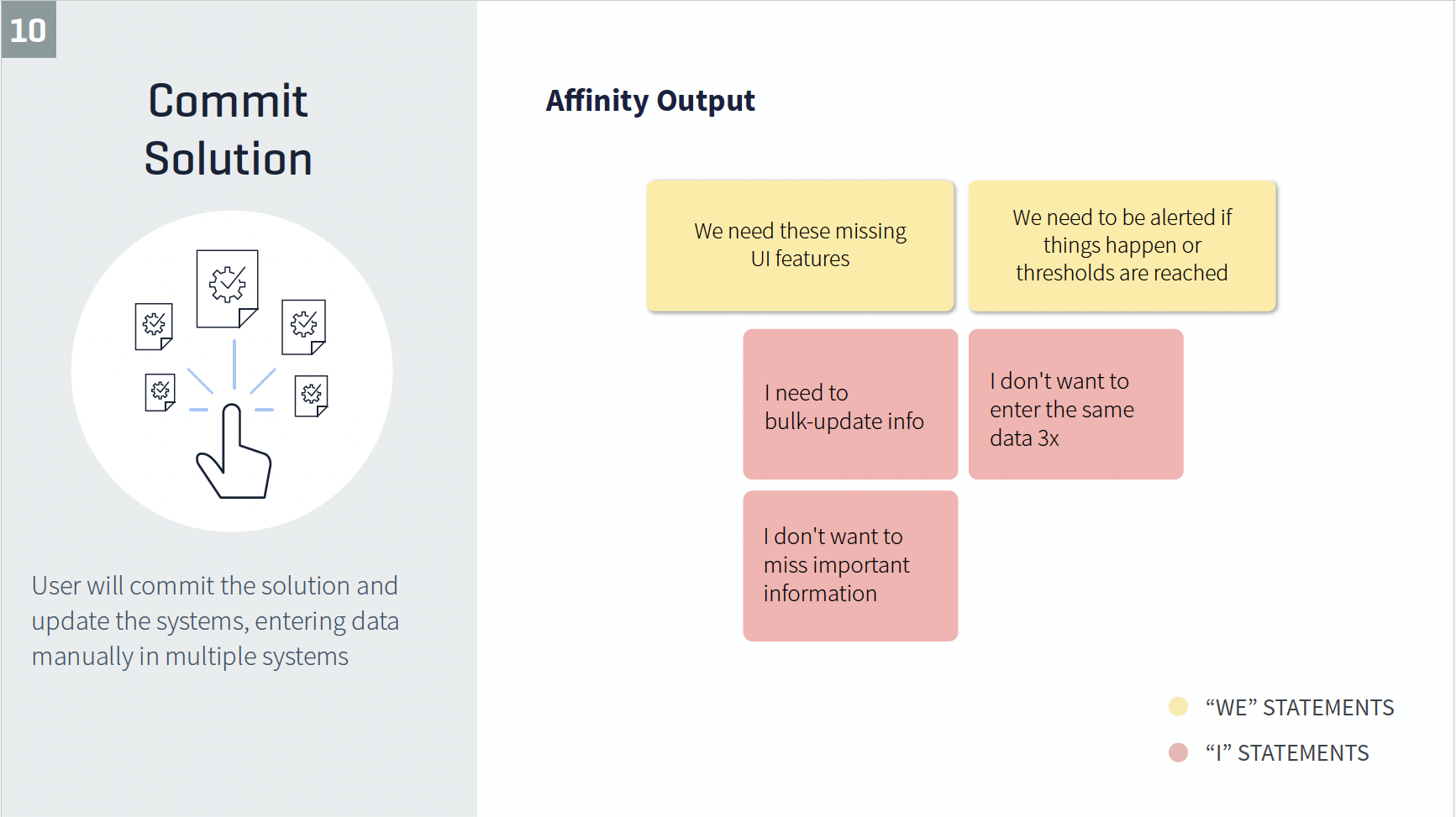 10

Commit Solution

User will commit the solution and update the systems, entering data manually in multiple systems

Affinity Output

We need these missing UI features

We need to be alerted if things happen or thresholds are reached

I need to bulk-update info

I don't want to enter the same data 3x

I don't want to miss important information

“WE” STATEMENTS

“I” STATEMENTS